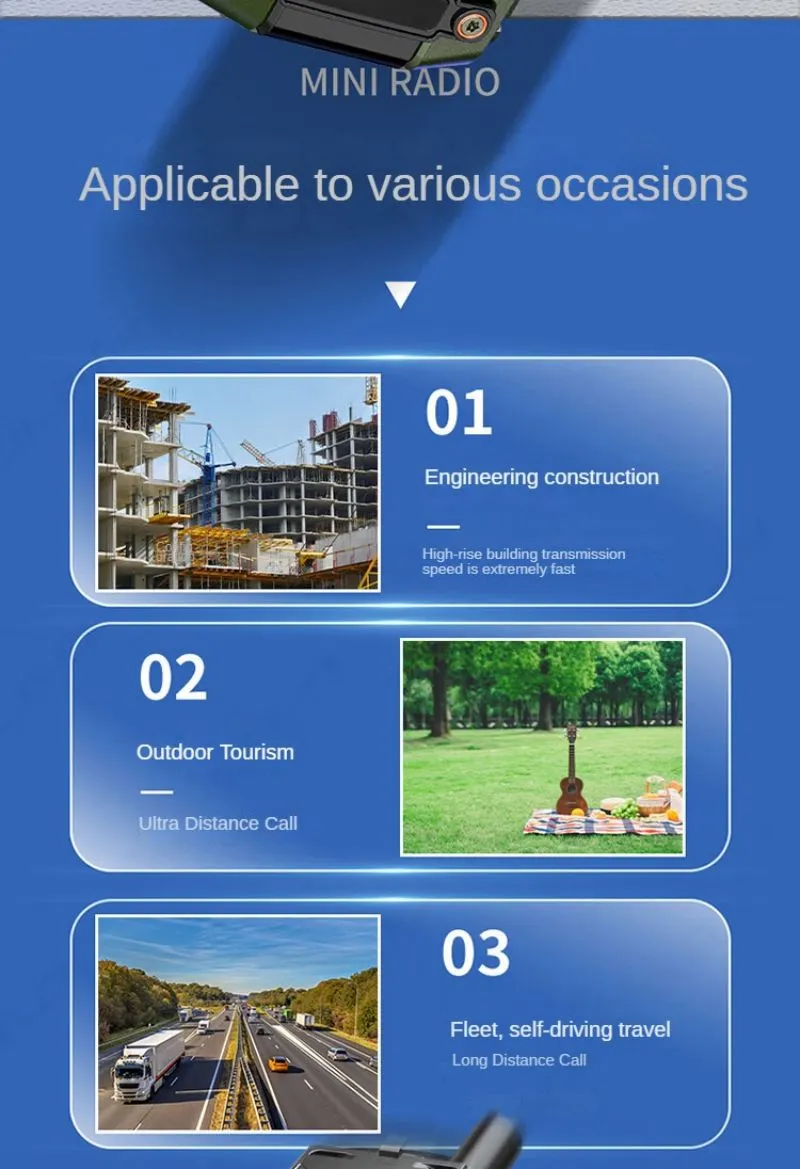 MINI RADIO

Applicable to various occasions

01

Engineering construction

High-rise building transmission speed is extremely fast

02

Outdoor Tourism

Ultra Distance Call

03

Fleet, self-driving travel

Long Distance Call